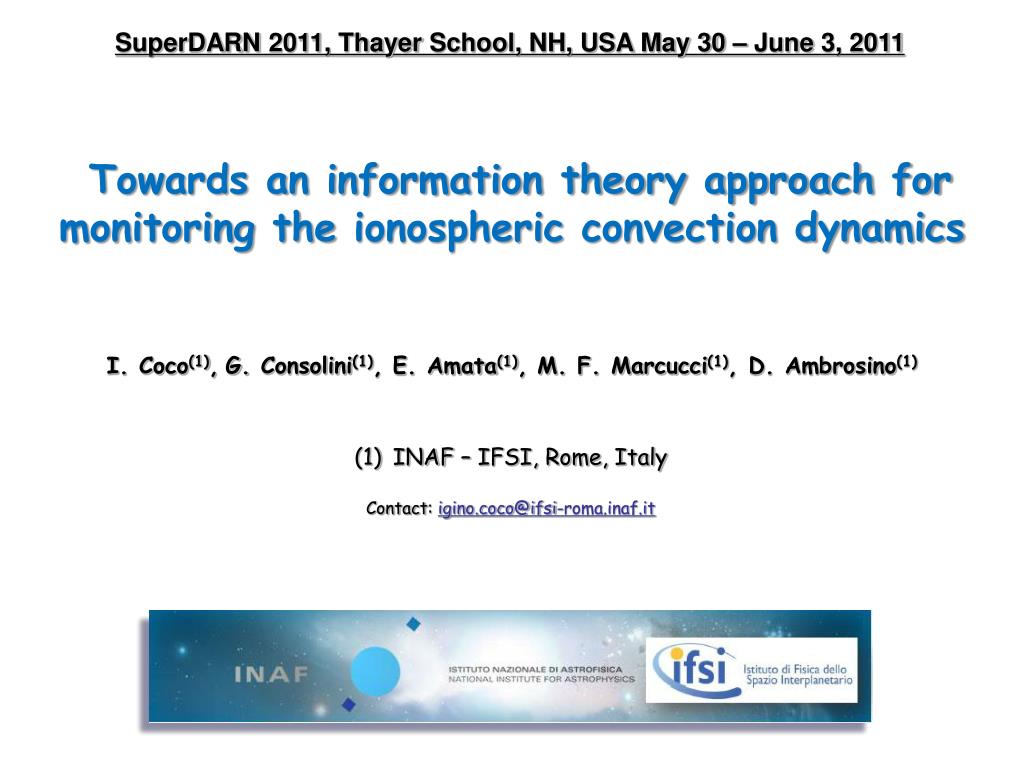 SuperDARN 2011, Thayer School, NH, USA May 30 – June 3, 2011

Towards an information theory approach for monitoring the ionospheric convection dynamics

I. Coco$^{(1)}$, G. Consolini$^{(1)}$, E. Amata$^{(1)}$, M. F. Marcucci$^{(1)}$, D. Ambrosino$^{(1)}$

(1) INAF – IFSI, Rome, Italy

Contact: igino.coco@ifsi-roma.inaf.it

INAF

ISTITUTO NAZIONALE DI ASTROFISICA
NATIONAL INSTITUTE FOR ASTROPHYSICS

ifsi

Istituto di Fisica dello Spazio Interplanetario